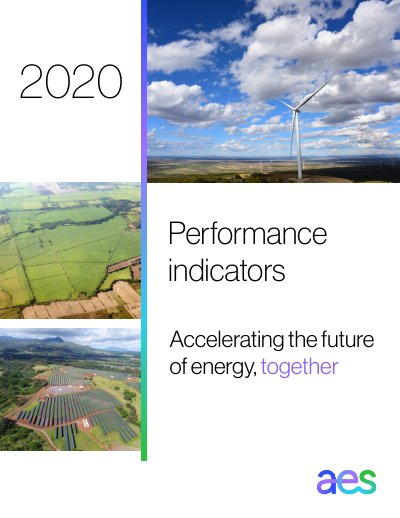 2020

Performance indicators

Accelerating the future of energy, together

aes